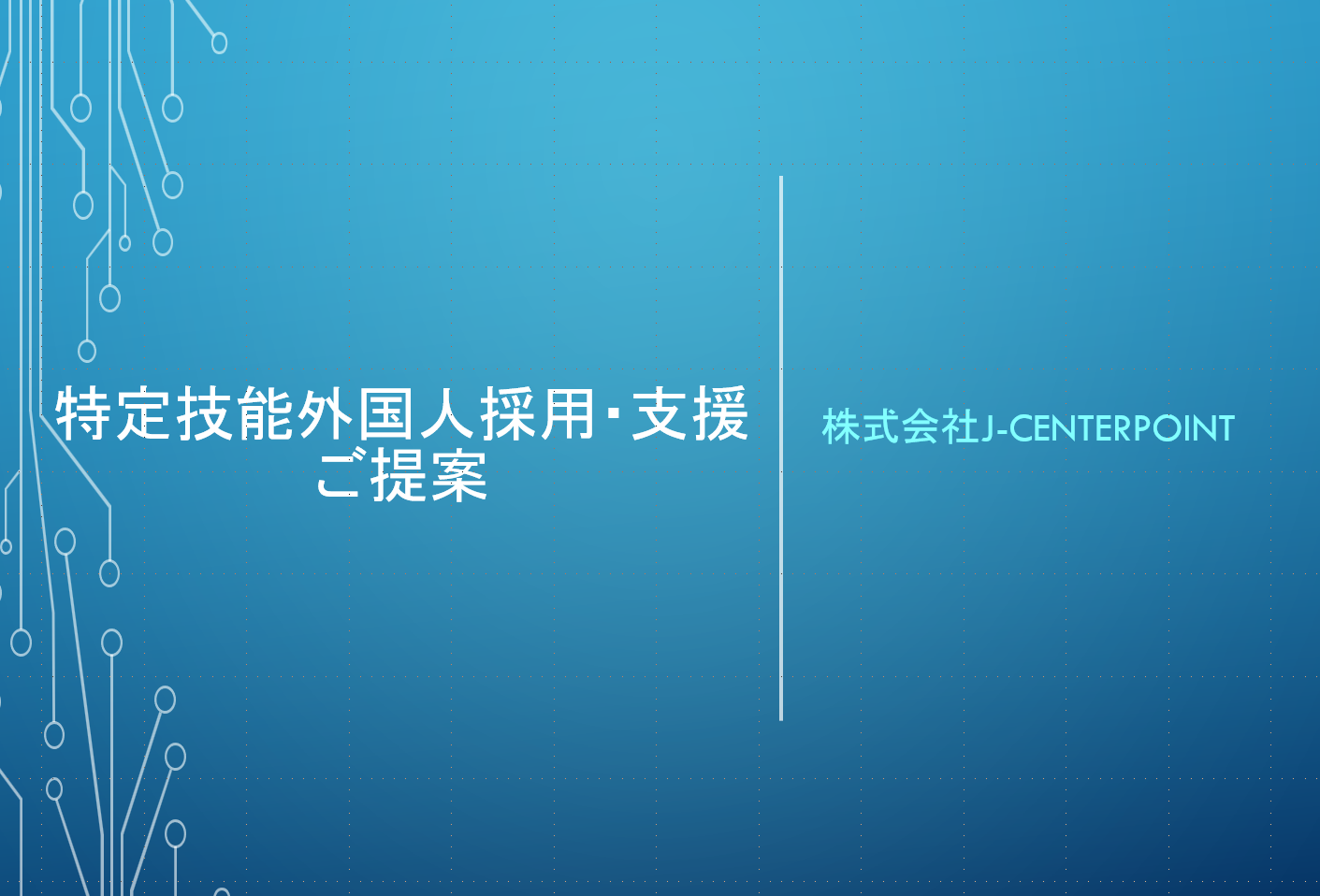 特定技能外国人採用・支援
ご提案

株式会社J-CENTERPOINT